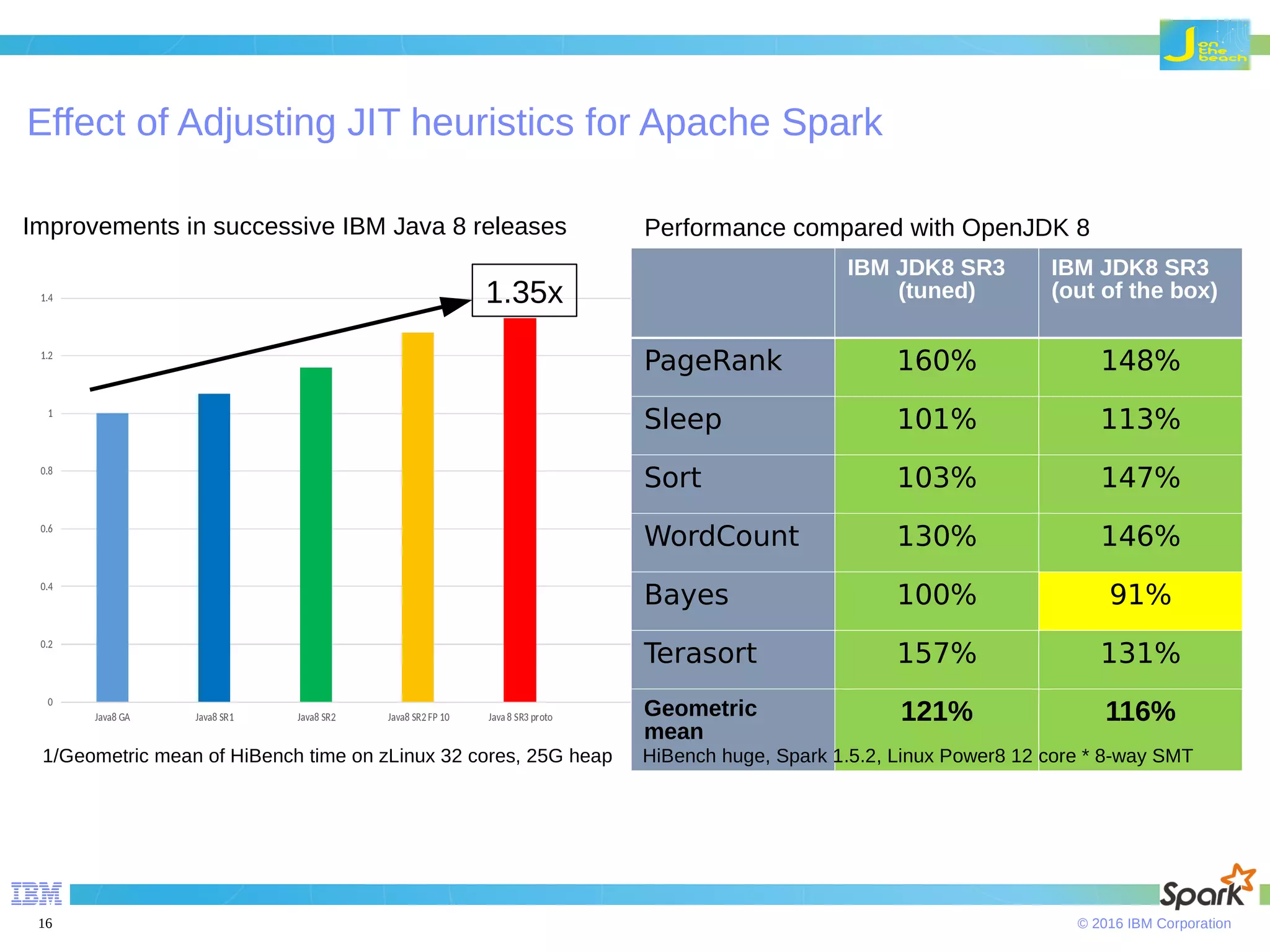 J on the beach

Effect of Adjusting JIT heuristics for Apache Spark

Improvements in successive IBM Java 8 releases

1.35x

1.4
1.2
1
0.8
0.6
0.4
0.2
0

Java8 GA
Java8 SR1
Java8 SR2
Java8 SR2 FP 10
Java 8 SR3 proto

1/Geometric mean of HiBench time on zLinux 32 cores, 25G heap

Performance compared with OpenJDK 8

| | IBM JDK8 SR3 (tuned) | IBM JDK8 SR3 (out of the box) |
|---|---|---|
| PageRank | 160% | 148% |
| Sleep | 101% | 113% |
| Sort | 103% | 147% |
| WordCount | 130% | 146% |
| Bayes | 100% | 91% |
| Terasort | 157% | 131% |
| Geometric mean | 121% | 116% |

HiBench huge, Spark 1.5.2, Linux Power8 12 core * 8-way SMT

IBM

Spark

16

© 2016 IBM Corporation